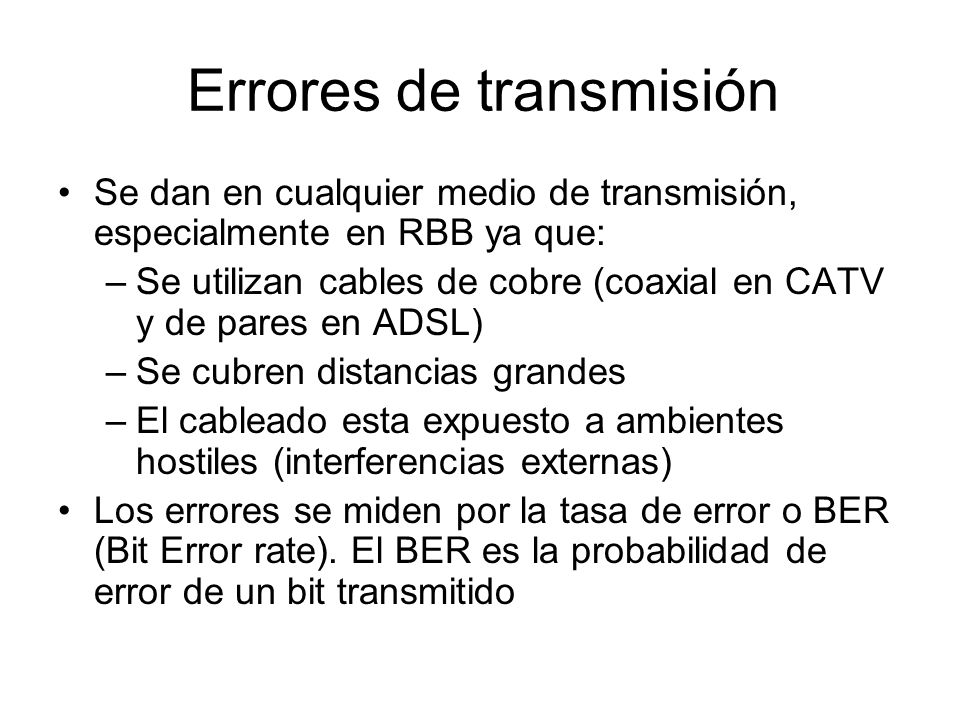 Errores de transmisión

• Se dan en cualquier medio de transmisión, especialmente en RBB ya que:
– Se utilizan cables de cobre (coaxial en CATV y de pares en ADSL)
– Se cubren distancias grandes
– El cableado esta expuesto a ambientes hostiles (interferencias externas)
• Los errores se miden por la tasa de error o BER (Bit Error rate). El BER es la probabilidad de error de un bit transmitido